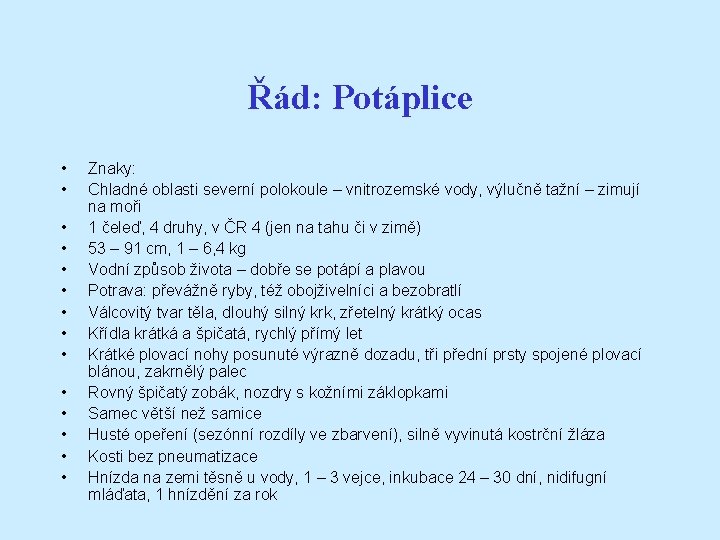 Řád: Potáplice

• Znaky:
• Chladné oblasti severní polokoule – vnitrozemské vody, výlučně tažní – zimují na moři
• 1 čeleď, 4 druhy, v ČR 4 (jen na tahu či v zimě)
• 53 – 91 cm, 1 – 6,4 kg
• Vodní způsob života – dobře se potápí a plavou
• Potrava: převážně ryby, též obojživelníci a bezobratlí
• Válcovitý tvar těla, dlouhý silný krk, zřetelný krátký ocas
• Křídla krátká a špičatá, rychlý přímý let
• Krátké plovací nohy posunuté výrazně dozadu, tři přední prsty spojené plovací blánou, zakrnělý palec
• Rovný špičatý zobák, nozdry s kožními záklopkami
• Samec větší než samice
• Husté opeření (sezónní rozdíly ve zbarvení), silně vyvinutá kostrční žláza
• Kosti bez pneumatizace
• Hnízda na zemi těsně u vody, 1 – 3 vejce, inkubace 24 – 30 dní, nidifugní mláďata, 1 hnízdění za rok